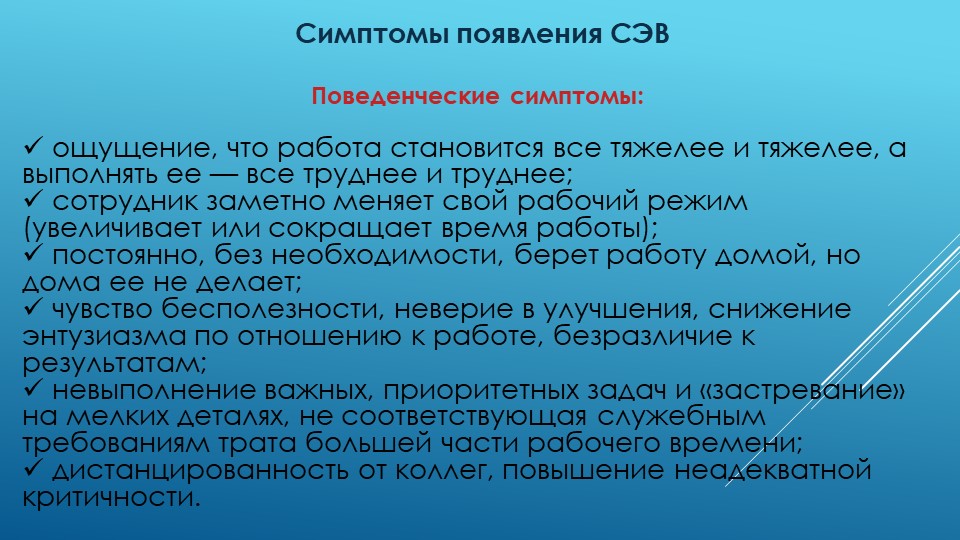 Симптомы появления СЭВ

Поведенческие симптомы:

✓ ощущение, что работа становится все тяжелее и тяжелее, а выполнять ее — все труднее и труднее;
✓ сотрудник заметно меняет свой рабочий режим (увеличивает или сокращает время работы);
✓ постоянно, без необходимости, берет работу домой, но дома ее не делает;
✓ чувство бесполезности, неверие в улучшения, снижение энтузиазма по отношению к работе, безразличие к результатам;
✓ невыполнение важных, приоритетных задач и «застревание» на мелких деталях, не соответствующая служебным требованиям трата большей части рабочего времени;
✓ дистанцированность от коллег, повышение неадекватной критичности.